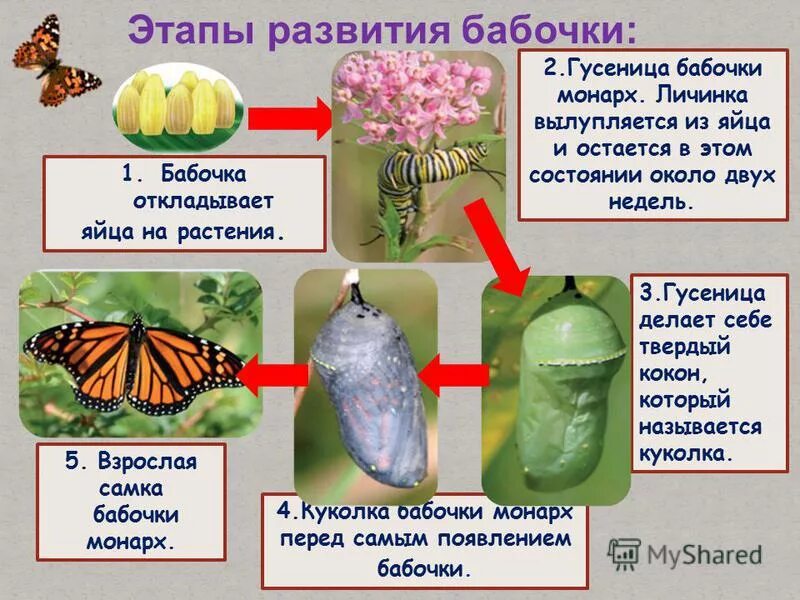 Этапы развития бабочки:

1. Бабочка откладывает яйца на растения.

2.Гусеница бабочки монарх. Личинка вылупляется из яйца и остается в этом состоянии около двух недель.

3.Гусеница делает себе твердый кокон, который называется куколка.

4.Куколка бабочки монарх перед самым появлением бабочки.

5. Взрослая самка бабочки монарх.

MyShared